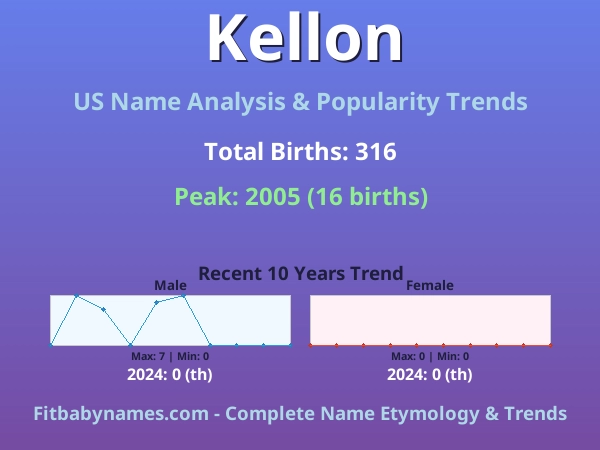 Kellon

US Name Analysis & Popularity Trends

Total Births: 316

Peak: 2005 (16 births)

Recent 10 Years Trend

Male

Max: 7 | Min: 0

2024: 0 (th)

Female

Max: 0 | Min: 0

2024: 0 (th)

Fitbabynames.com - Complete Name Etymology & Trends